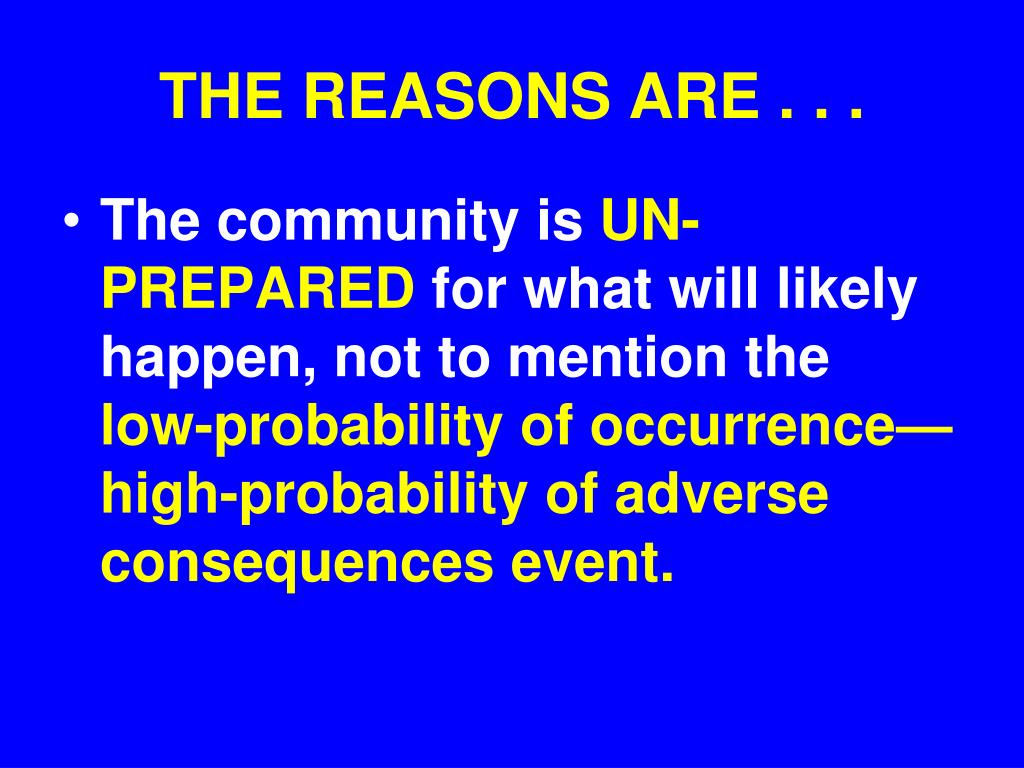 THE REASONS ARE . . .

• The community is UN-PREPARED for what will likely happen, not to mention the low-probability of occurrence—high-probability of adverse consequences event.